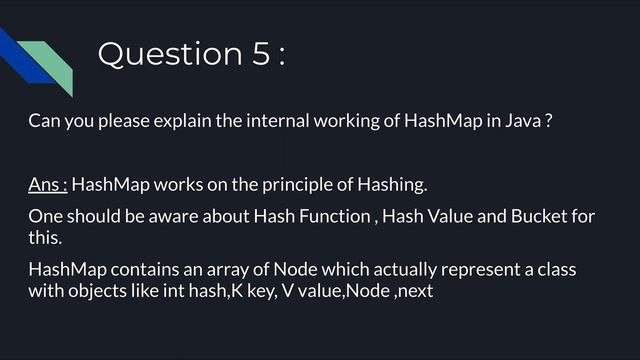 Question 5 :

Can you please explain the internal working of HashMap in Java ?

Ans : HashMap works on the principle of Hashing.

One should be aware about Hash Function , Hash Value and Bucket for this.

HashMap contains an array of Node which actually represent a class with objects like int hash,K key, V value,Node ,next